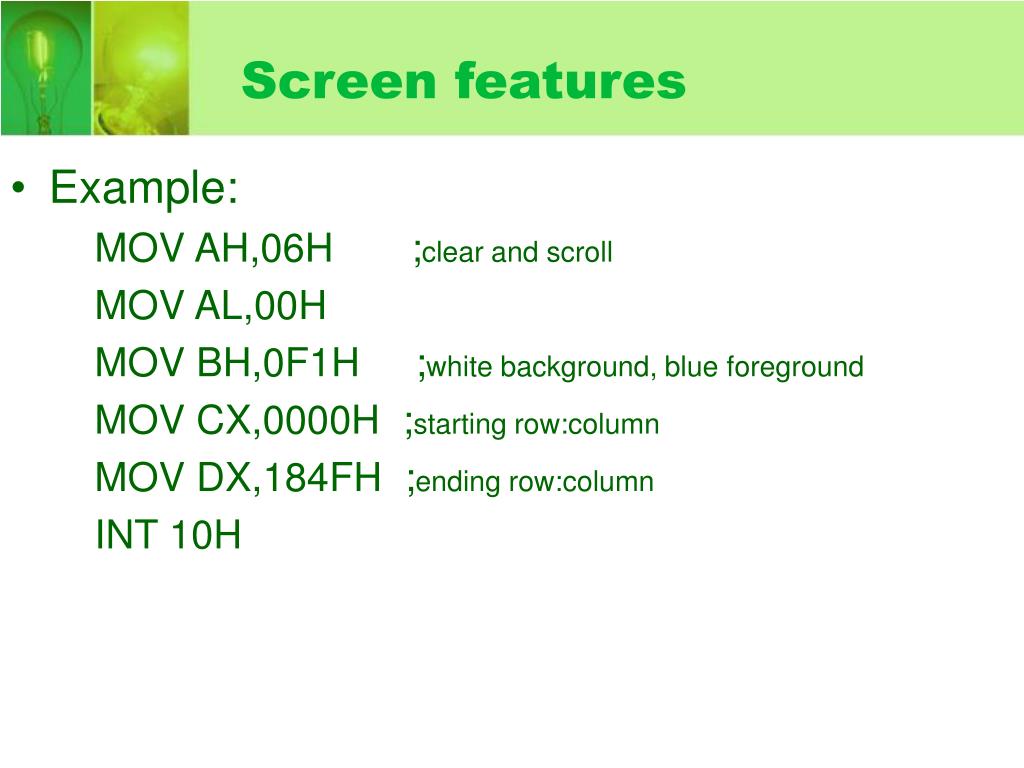 Screen features

• Example:

MOV AH,06H ;clear and scroll

MOV AL,00H

MOV BH,0F1H ;white background, blue foreground

MOV CX,0000H ;starting row:column

MOV DX,184FH ;ending row:column

INT 10H